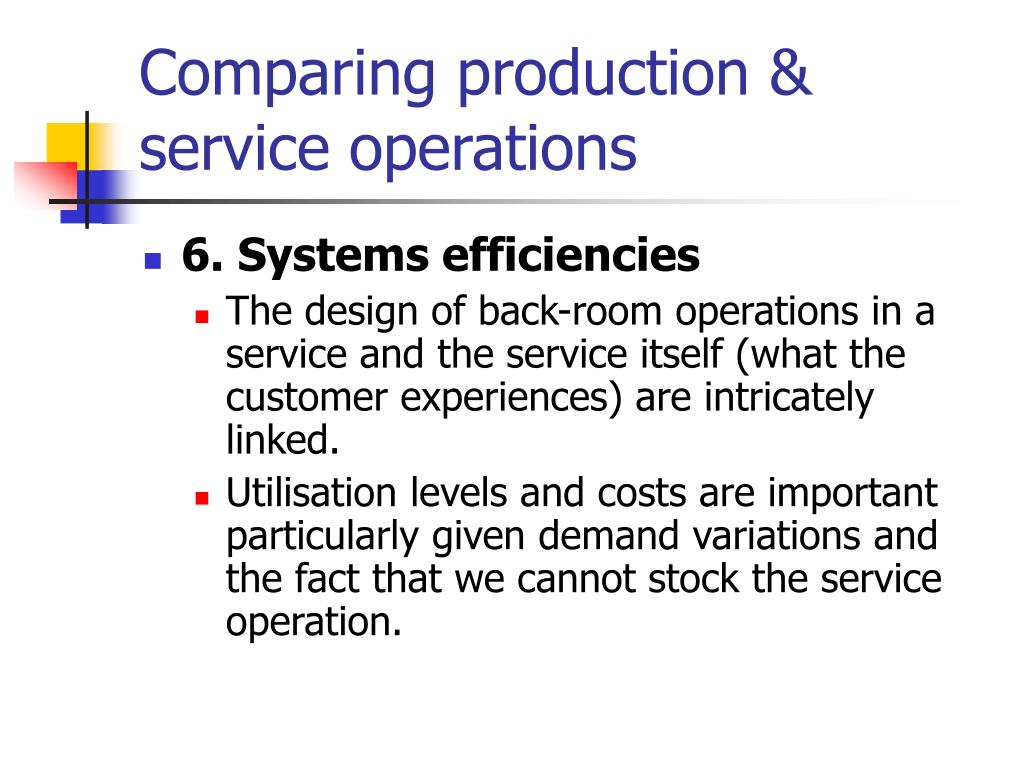 Comparing production & service operations

6. Systems efficiencies

The design of back-room operations in a service and the service itself (what the customer experiences) are intricately linked.

Utilisation levels and costs are important particularly given demand variations and the fact that we cannot stock the service operation.